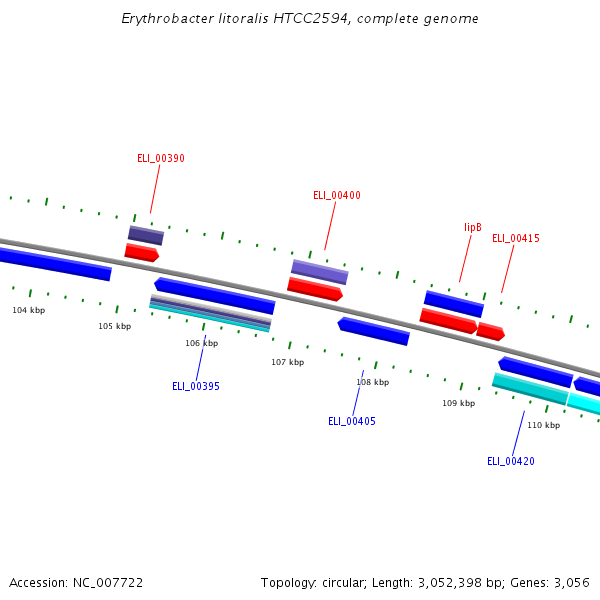 Erythrobacter litoralis HTCC2594, complete genome

ELI_00390

ELI_00400

lipB

ELI_00415

104 kbp

105 kbp

106 kbp

107 kbp

108 kbp

109 kbp

110 kbp

ELI_00395

ELI_00405

ELI_00420

Accession: NC_007722

Topology: circular; Length: 3,052,398 bp; Genes: 3,056